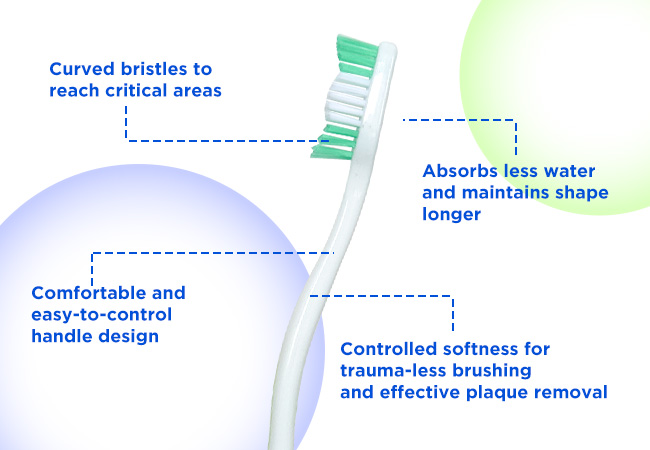 Curved bristles to reach critical areas

Absorbs less water and maintains shape longer

Comfortable and easy-to-control handle design

Controlled softness for trauma-less brushing and effective plaque removal